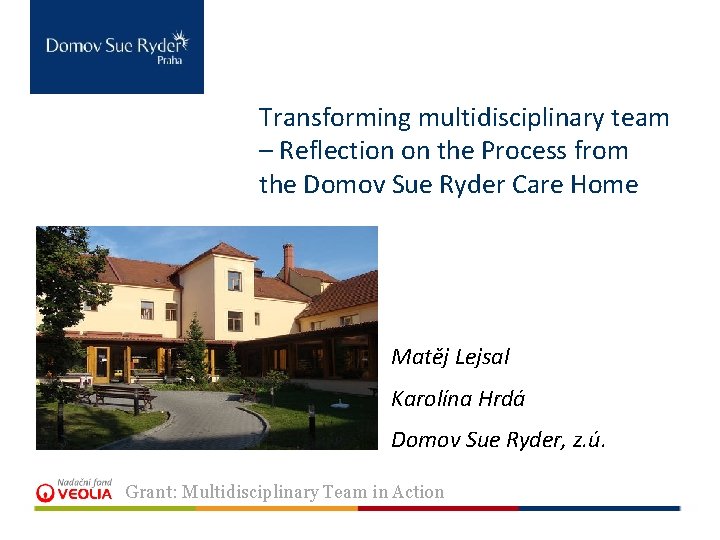 Domov Sue Ryder
Praha

Transforming multidisciplinary team – Reflection on the Process from the Domov Sue Ryder Care Home

Matěj Lejsal

Karolína Hrdá

Domov Sue Ryder, z.ú.

Nadační fond
VEOLIA

Grant: Multidisciplinary Team in Action